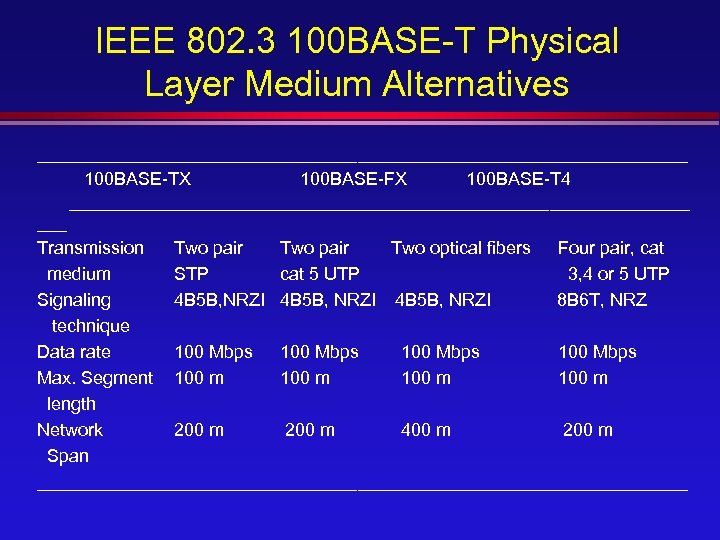 IEEE 802.3 100BASE-T Physical Layer Medium Alternatives

| | 100BASE-TX | | 100BASE-FX | 100BASE-T4 |
|---|---|---|---|---|
| Transmission medium | Two pair STP | Two pair cat 5 UTP | Two optical fibers | Four pair, cat 3,4 or 5 UTP |
| Signaling technique | 4B5B,NRZI | 4B5B, NRZI | 4B5B, NRZI | 8B6T, NRZ |
| Data rate | 100 Mbps | 100 Mbps | 100 Mbps | 100 Mbps |
| Max. Segment length | 100 m | 100 m | 100 m | 100 m |
| Network Span | 200 m | 200 m | 400 m | 200 m |